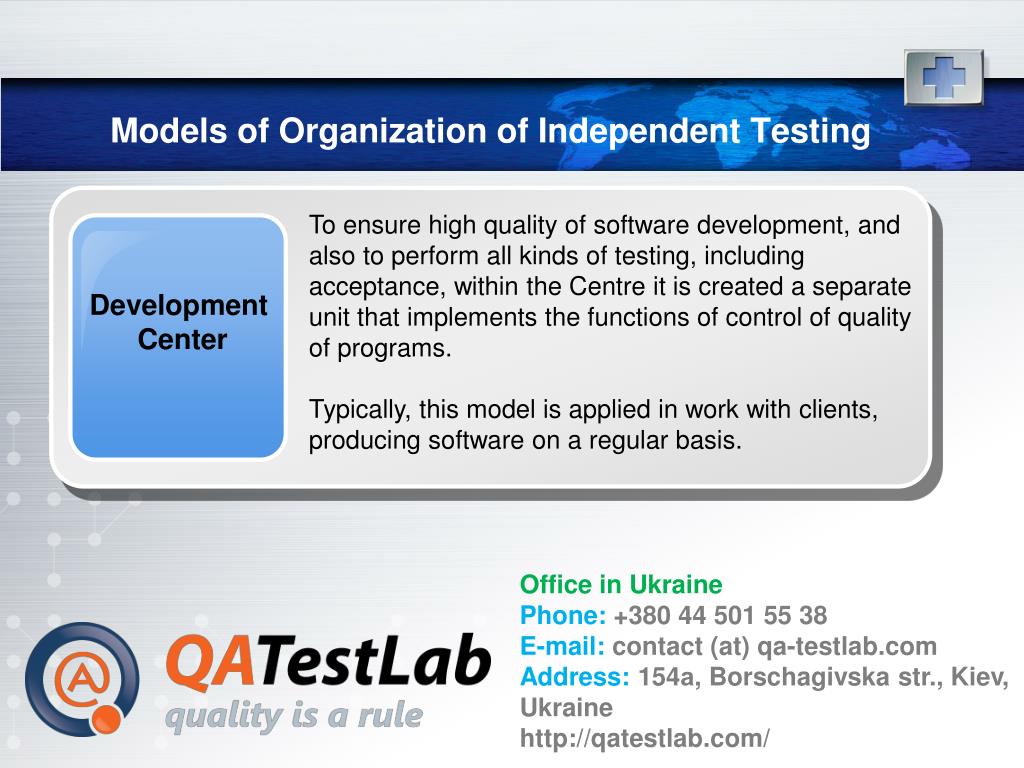 Models of Organization of Independent Testing

Development Center

To ensure high quality of software development, and also to perform all kinds of testing, including acceptance, within the Centre it is created a separate unit that implements the functions of control of quality of programs.

Typically, this model is applied in work with clients, producing software on a regular basis.

QATestLab
quality is a rule

Office in Ukraine
Phone: +380 44 501 55 38
E-mail: contact (at) qa-testlab.com
Address: 154a, Borschagivska str., Kiev, Ukraine
http://qatestlab.com/